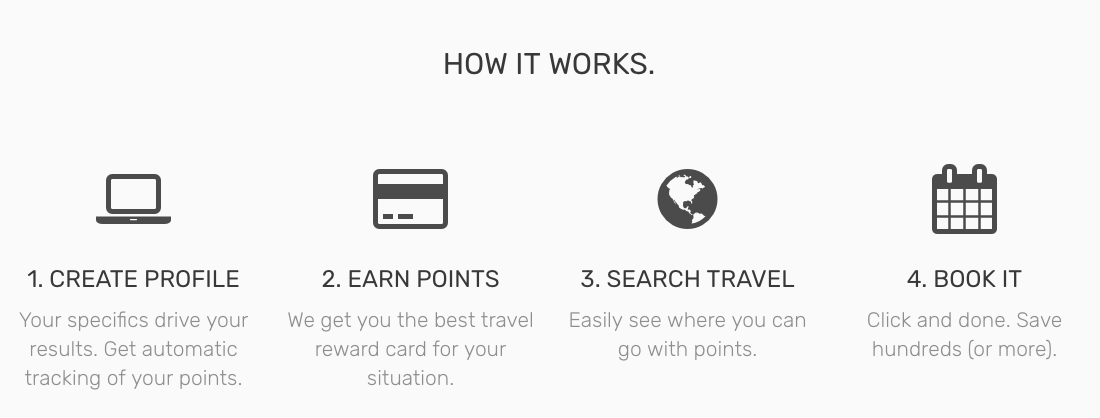 HOW IT WORKS.

1. CREATE PROFILE

Your specifics drive your results. Get automatic tracking of your points.

2. EARN POINTS

We get you the best travel reward card for your situation.

3. SEARCH TRAVEL

Easily see where you can go with points.

4. BOOK IT

Click and done. Save hundreds (or more).